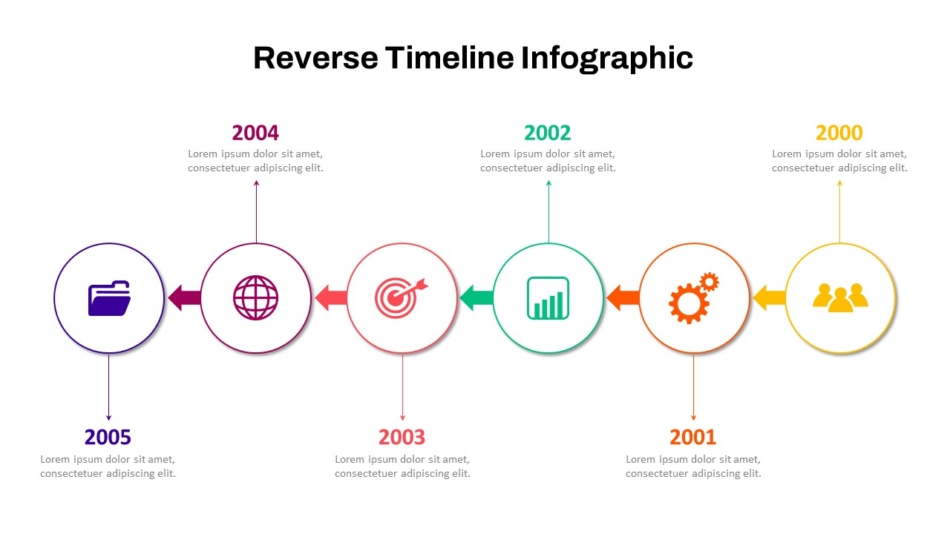 Reverse Timeline Infographic

2004
Lorem ipsum dolor sit amet, consectetuer adipiscing elit.

2002
Lorem ipsum dolor sit amet, consectetuer adipiscing elit.

2000
Lorem ipsum dolor sit amet, consectetuer adipiscing elit.

2005
Lorem ipsum dolor sit amet, consectetuer adipiscing elit.

2003
Lorem ipsum dolor sit amet, consectetuer adipiscing elit.

2001
Lorem ipsum dolor sit amet, consectetuer adipiscing elit.